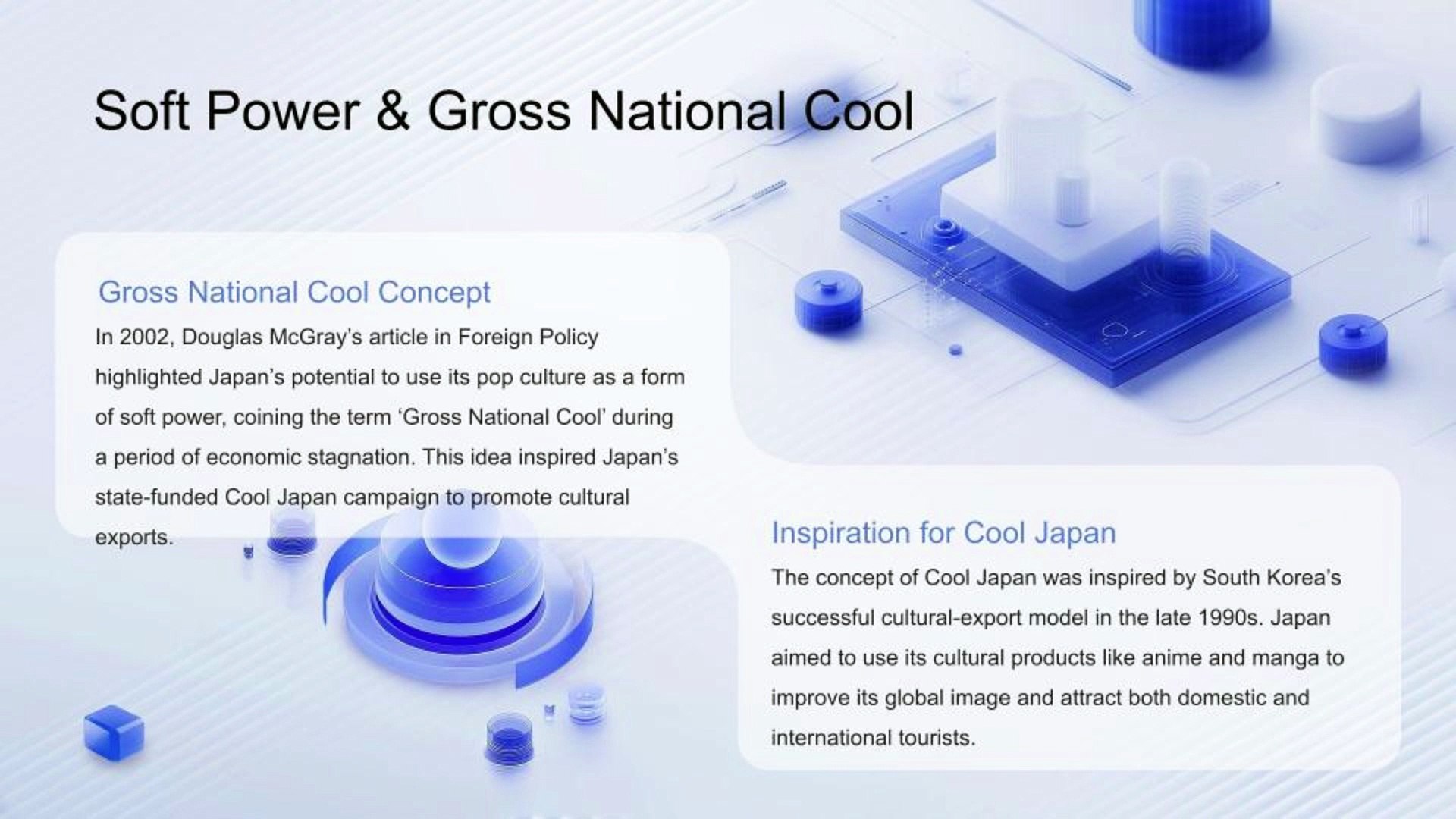 Soft Power & Gross National Cool

Gross National Cool Concept

In 2002, Douglas McGray's article in Foreign Policy highlighted Japan's potential to use its pop culture as a form of soft power, coining the term 'Gross National Cool' during a period of economic stagnation. This idea inspired Japan's state-funded Cool Japan campaign to promote cultural exports.

Inspiration for Cool Japan

The concept of Cool Japan was inspired by South Korea's successful cultural-export model in the late 1990s. Japan aimed to use its cultural products like anime and manga to improve its global image and attract both domestic and international tourists.